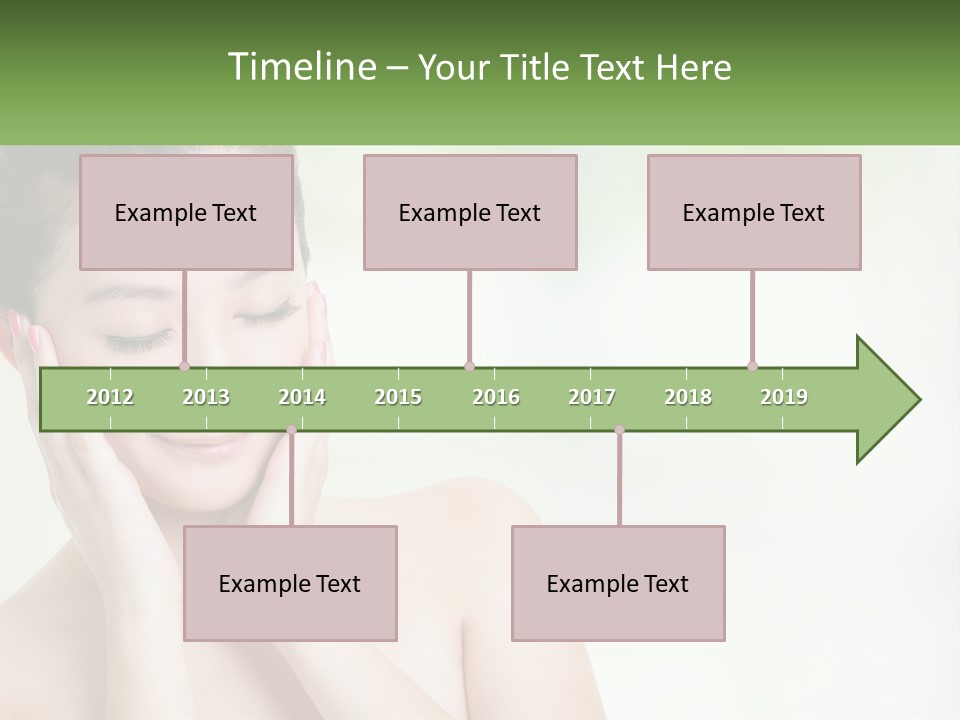 Timeline – Your Title Text Here

Example Text

Example Text

Example Text

2012 2013 2014 2015 2016 2017 2018 2019

Example Text

Example Text